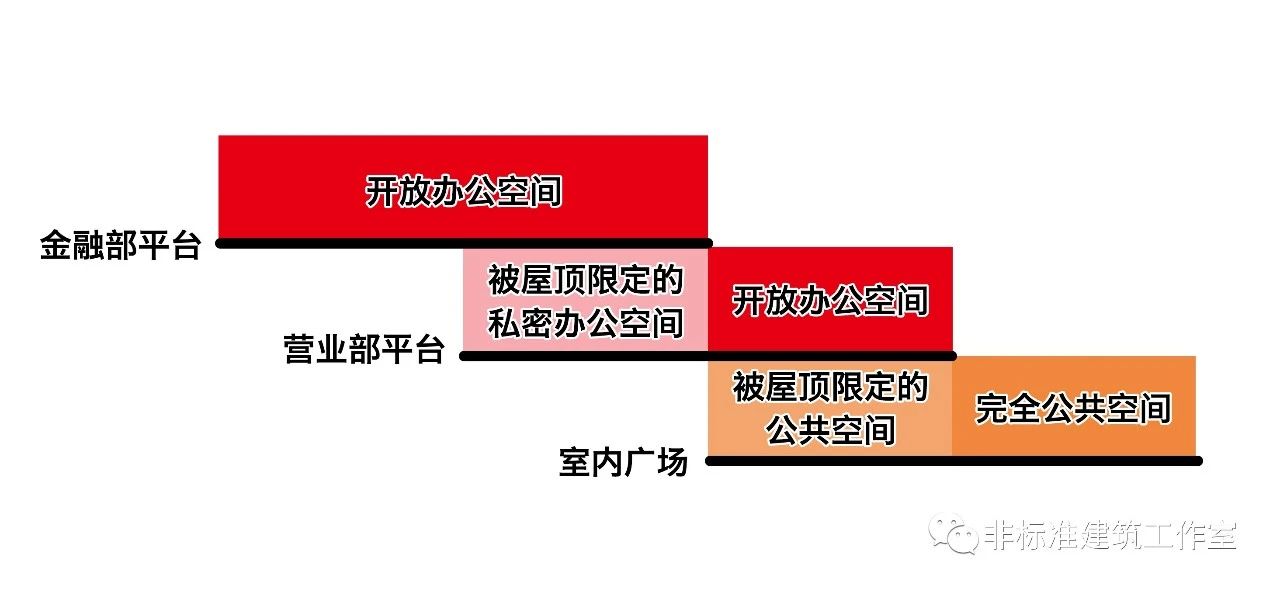 开放办公空间

金融部平台

被屋顶限定的私密办公空间

开放办公空间

营业部平台

被屋顶限定的公共空间

完全公共空间

室内广场

非标准建筑工作室